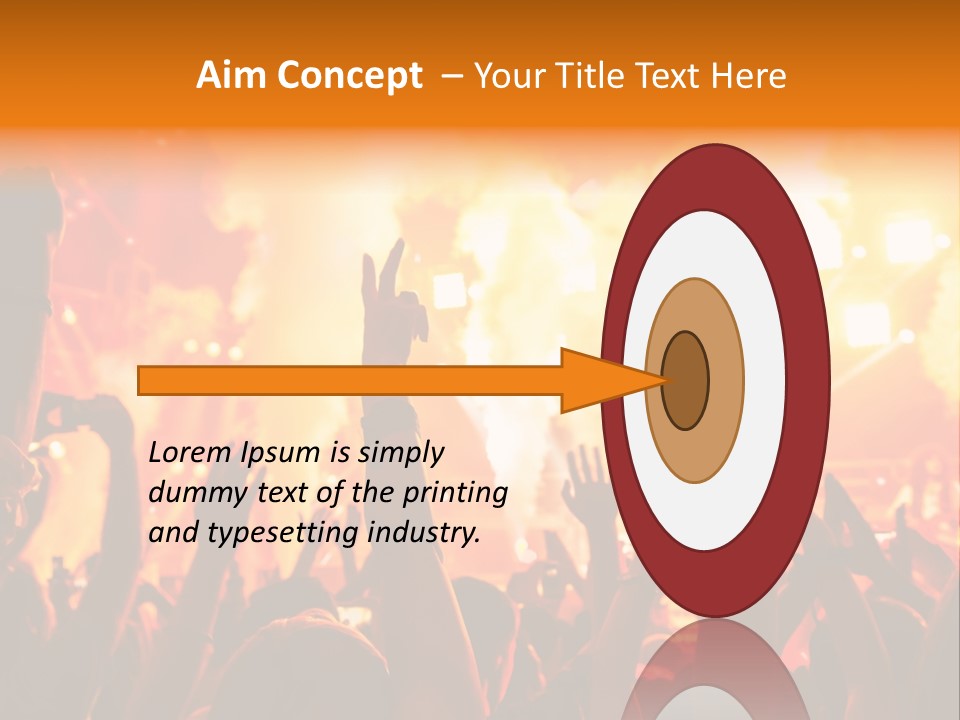 Aim Concept – Your Title Text Here

Lorem Ipsum is simply dummy text of the printing and typesetting industry.